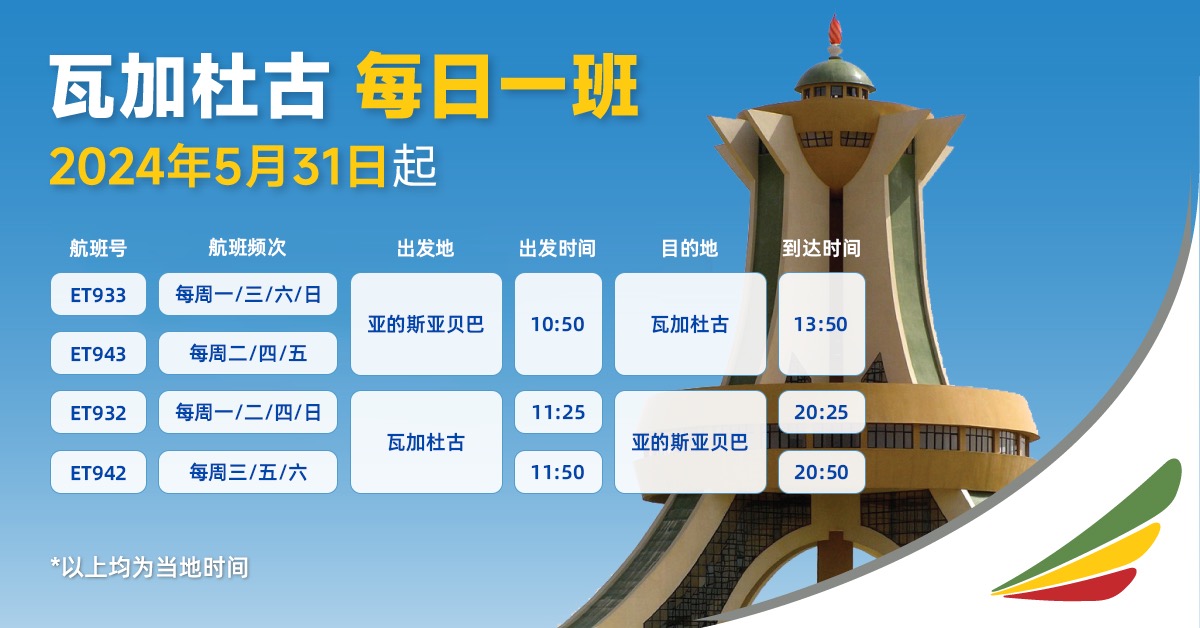 瓦加杜古 每日一班
2024年5月31日起

| 航班号 | 航班频次 | 出发地 | 出发时间 | 目的地 | 到达时间 |
|---|---|---|---|---|---|
| ET933 | 每周一/三/六/日 | 亚的斯亚贝巴 | 10:50 | 瓦加杜古 | 13:50 |
| ET943 | 每周二/四/五 | 亚的斯亚贝巴 | 10:50 | 瓦加杜古 | 13:50 |
| ET932 | 每周一/二/四/日 | 瓦加杜古 | 11:25 | 亚的斯亚贝巴 | 20:25 |
| ET942 | 每周三/五/六 | 瓦加杜古 | 11:50 | 亚的斯亚贝巴 | 20:50 |

*以上均为当地时间